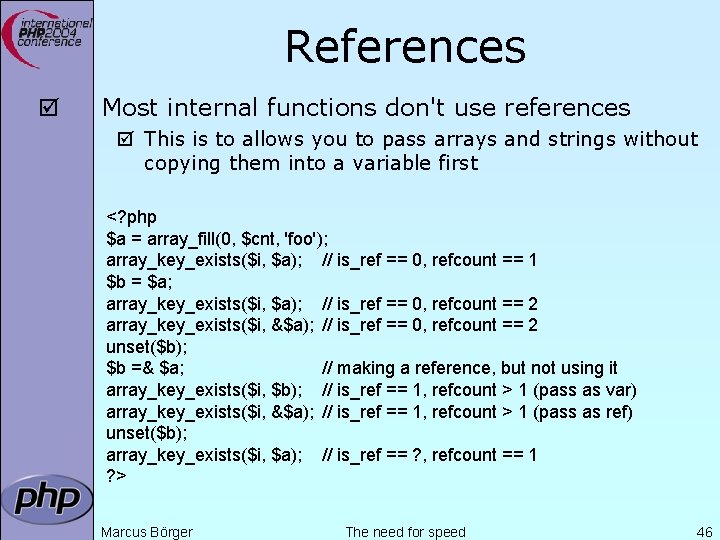 international PHP2004 conference

References

☑ Most internal functions don't use references

☑ This is to allows you to pass arrays and strings without copying them into a variable first

<?php
$a = array_fill(0, $cnt, 'foo');
array_key_exists($i, $a); // is_ref == 0, refcount == 1
$b = $a;
array_key_exists($i, $a); // is_ref == 0, refcount == 2
array_key_exists($i, &$a); // is_ref == 0, refcount == 2
unset($b);
$b =& $a; // making a reference, but not using it
array_key_exists($i, $b); // is_ref == 1, refcount > 1 (pass as var)
array_key_exists($i, &$a); // is_ref == 1, refcount > 1 (pass as ref)
unset($b);
array_key_exists($i, $a); // is_ref == ?, refcount == 1
?>

php

Marcus Börger The need for speed 46